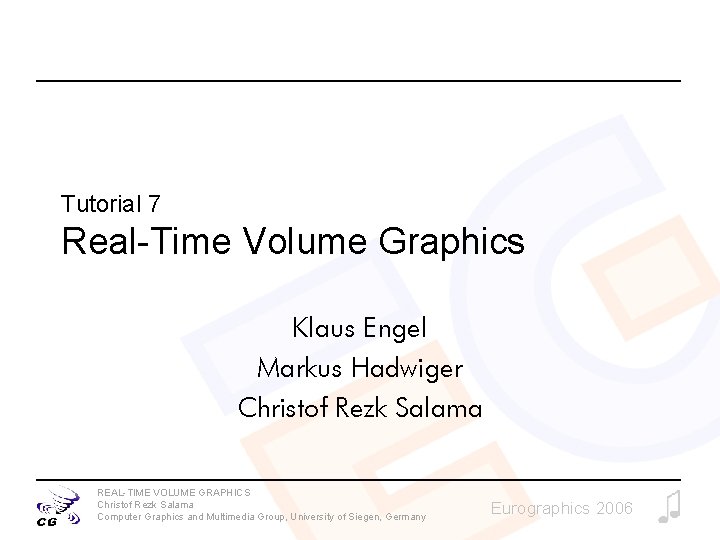 Tutorial 7
Real-Time Volume Graphics

Klaus Engel
Markus Hadwiger
Christof Rezk Salama

CG

REAL-TIME VOLUME GRAPHICS
Christof Rezk Salama
Computer Graphics and Multimedia Group, University of Siegen, Germany

Eurographics 2006